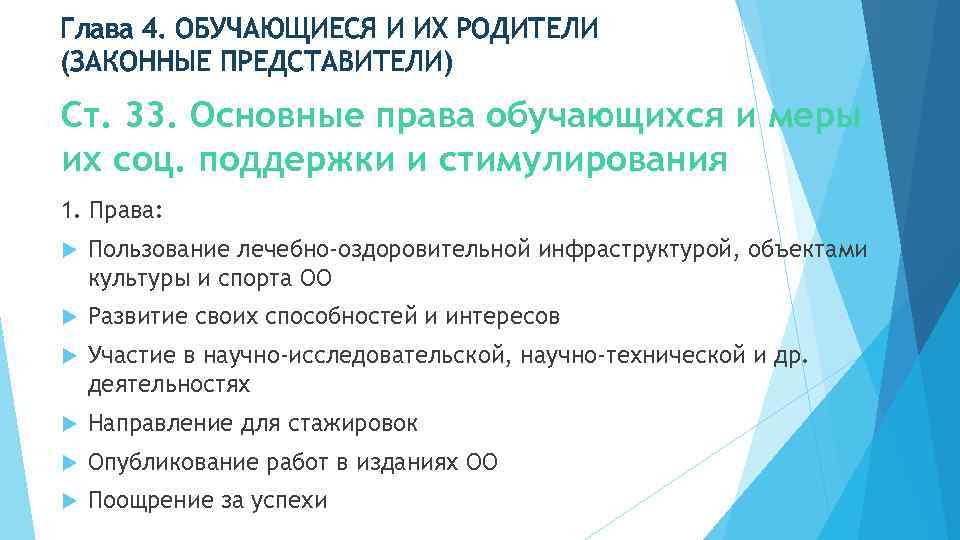 Глава 4. ОБУЧАЮЩИЕСЯ И ИХ РОДИТЕЛИ (ЗАКОННЫЕ ПРЕДСТАВИТЕЛИ)

Ст. 33. Основные права обучающихся и меры их соц. поддержки и стимулирования

1. Права:

Пользование лечебно-оздоровительной инфраструктурой, объектами культуры и спорта ОО

Развитие своих способностей и интересов

Участие в научно-исследовательской, научно-технической и др. деятельностях

Направление для стажировок

Опубликование работ в изданиях ОО

Поощрение за успехи